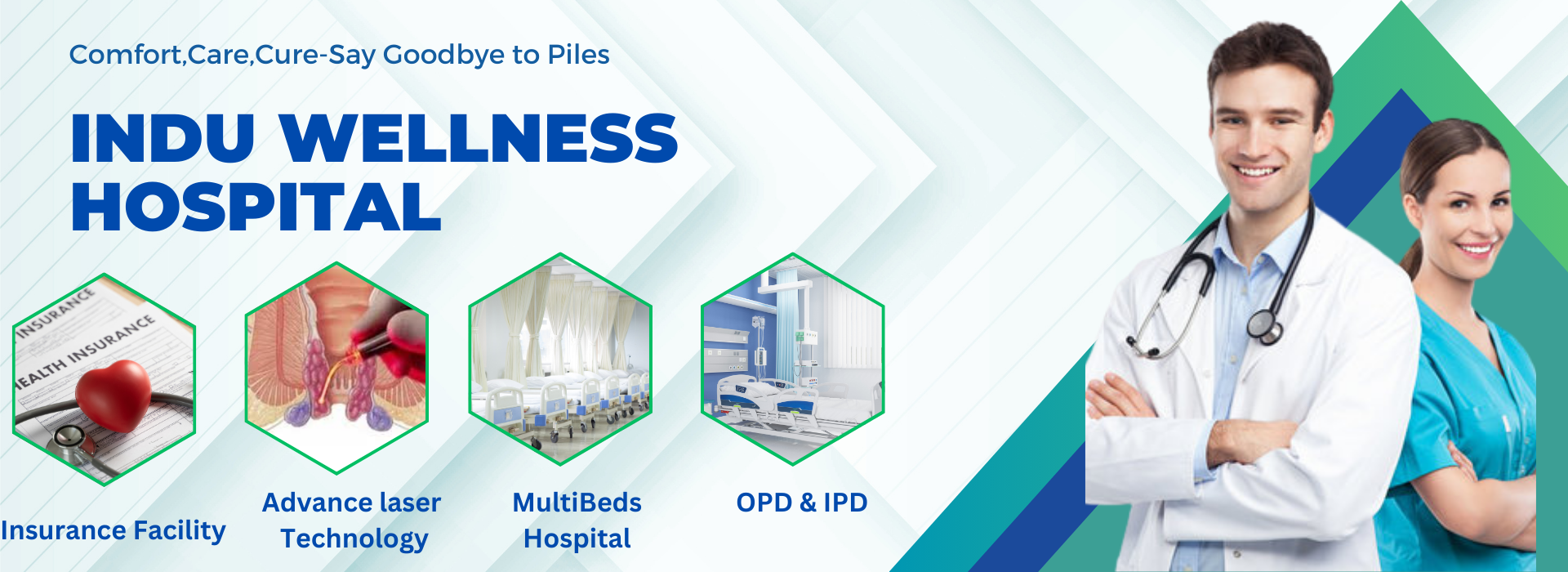 Comfort,Care,Cure-Say Goodbye to Piles

INDU WELLNESS HOSPITAL

INSURANCE

EALTH INSURANCE

Insurance Facility

Advance laser Technology

MultiBeds Hospital

OPD & IPD